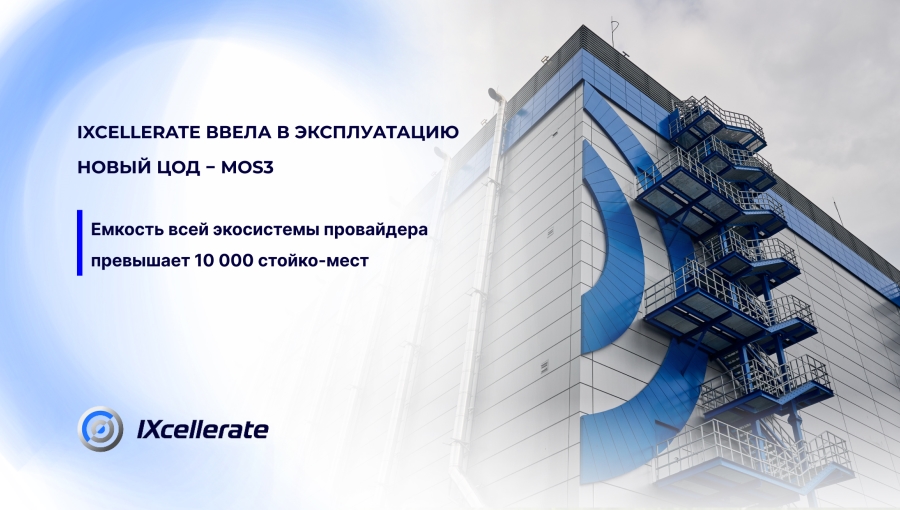 IXCELLERATE ВВЕЛА В ЭКСПЛУАТАЦИЮ НОВЫЙ ЦОД – MOS3

Емкость всей экосистемы провайдера превышает 10 000 стойко-мест

IXcellerate